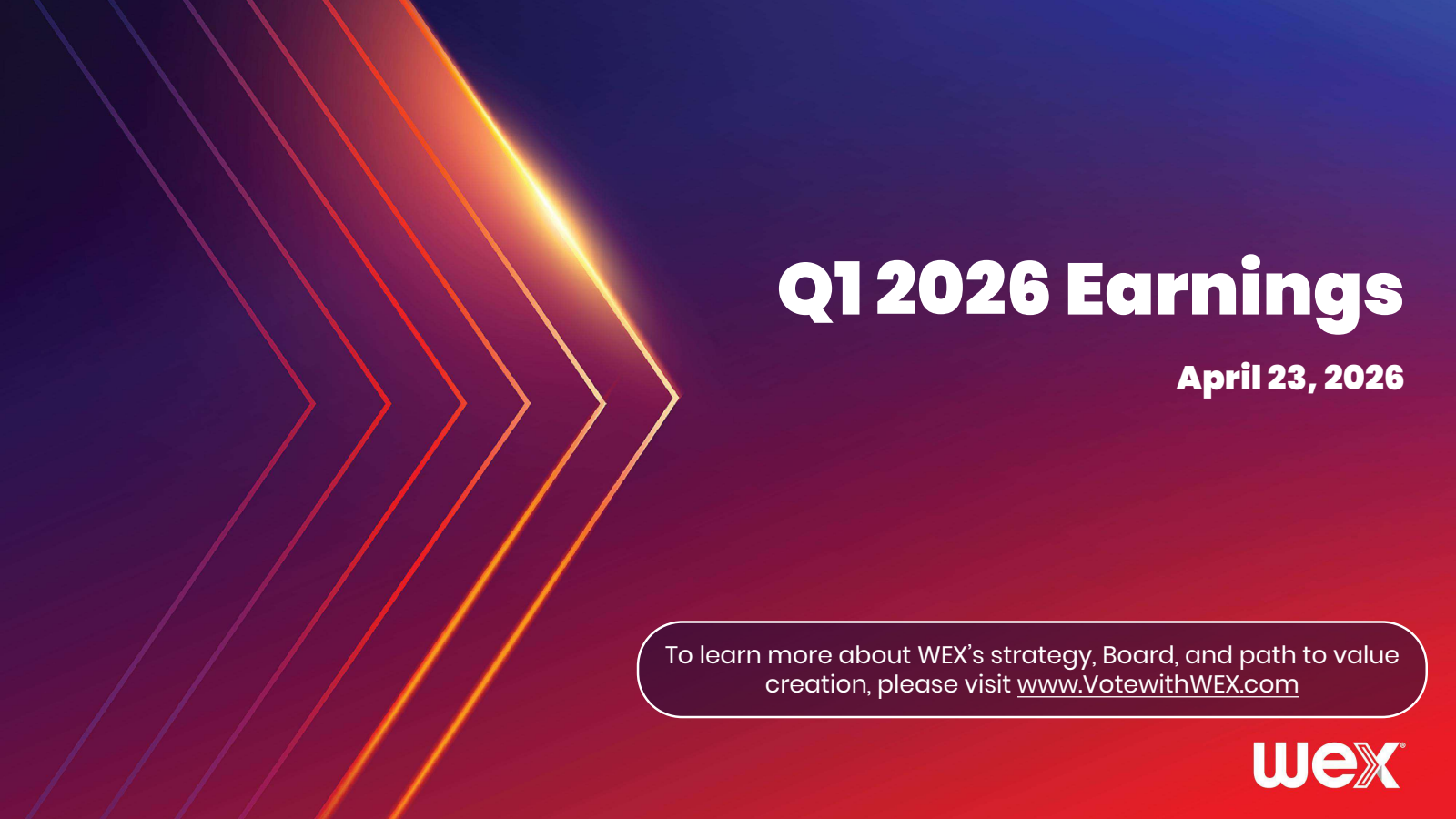 Q1 2026 Earnings

April 23, 2026

To learn more about WEX's strategy, Board, and path to value creation, please visit www.VotewithWEX.com

wex